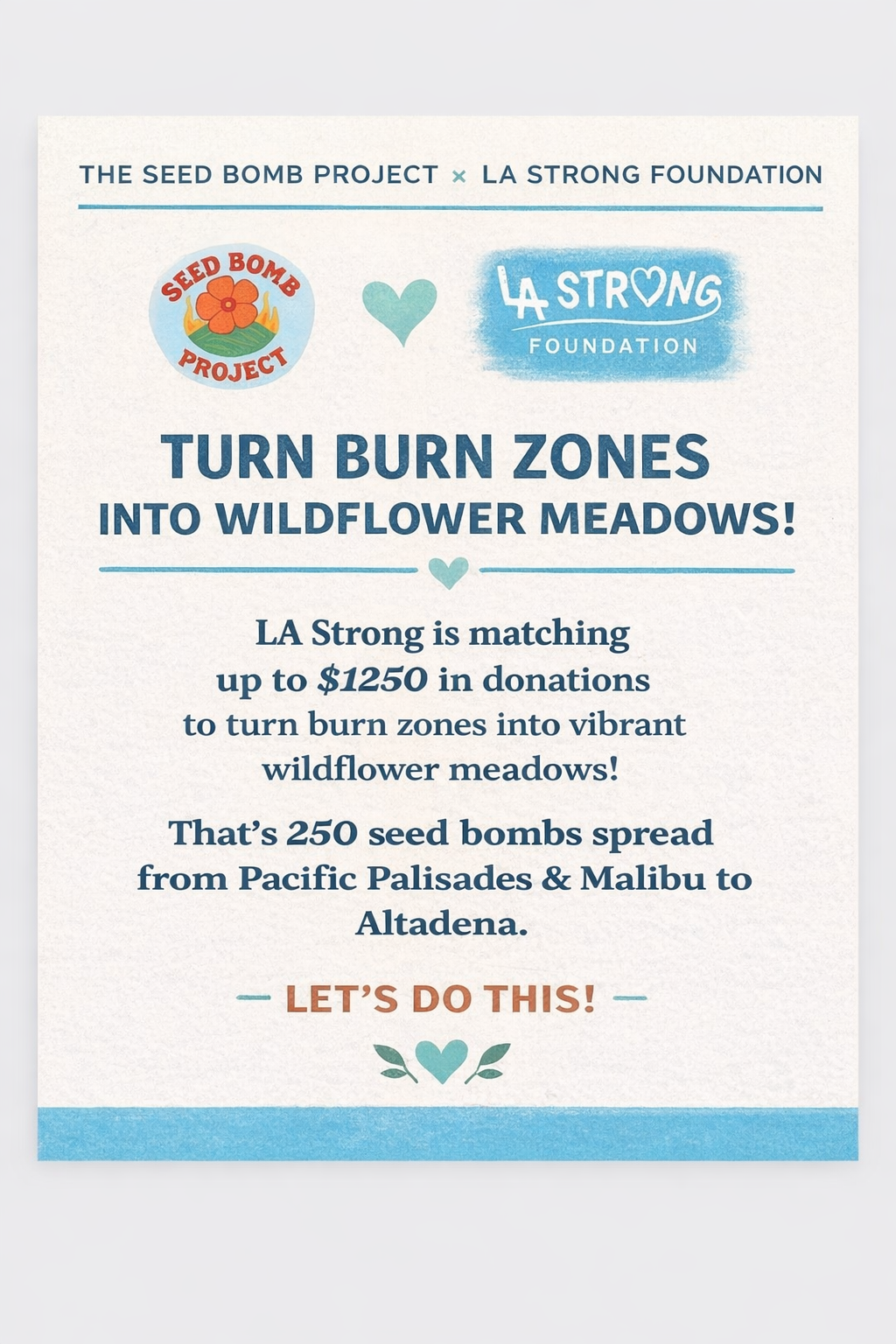 THE SEED BOMB PROJECT × LA STRONG FOUNDATION

SEED BOMB PROJECT

LA STRONG FOUNDATION

TURN BURN ZONES INTO WILDFLOWER MEADOWS!

LA Strong is matching up to $1250 in donations to turn burn zones into vibrant wildflower meadows!

That's 250 seed bombs spread from Pacific Palisades & Malibu to Altadena.

— LET'S DO THIS! —